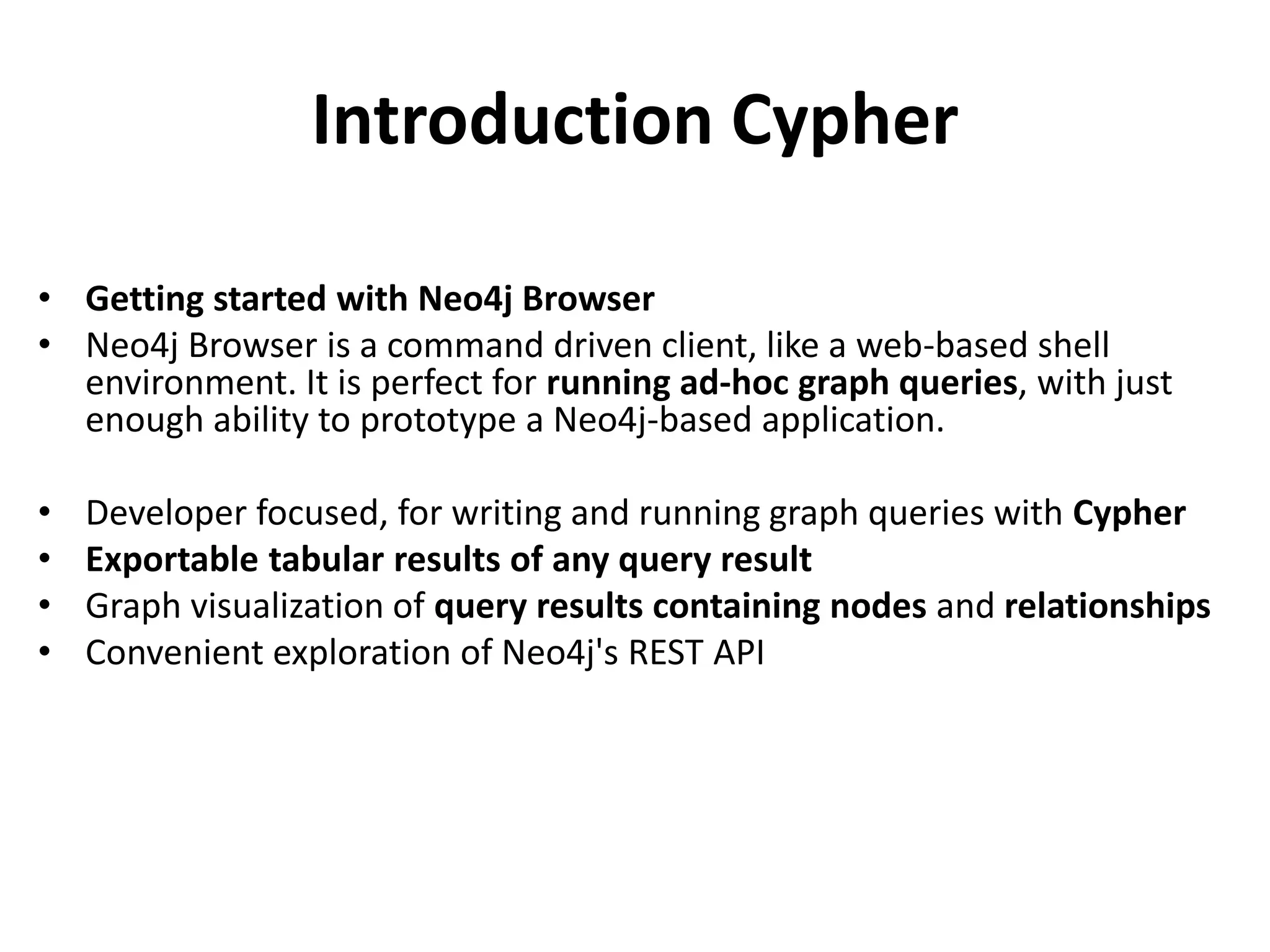 Introduction Cypher

• Getting started with Neo4j Browser
• Neo4j Browser is a command driven client, like a web-based shell environment. It is perfect for running ad-hoc graph queries, with just enough ability to prototype a Neo4j-based application.

• Developer focused, for writing and running graph queries with Cypher
• Exportable tabular results of any query result
• Graph visualization of query results containing nodes and relationships
• Convenient exploration of Neo4j's REST API